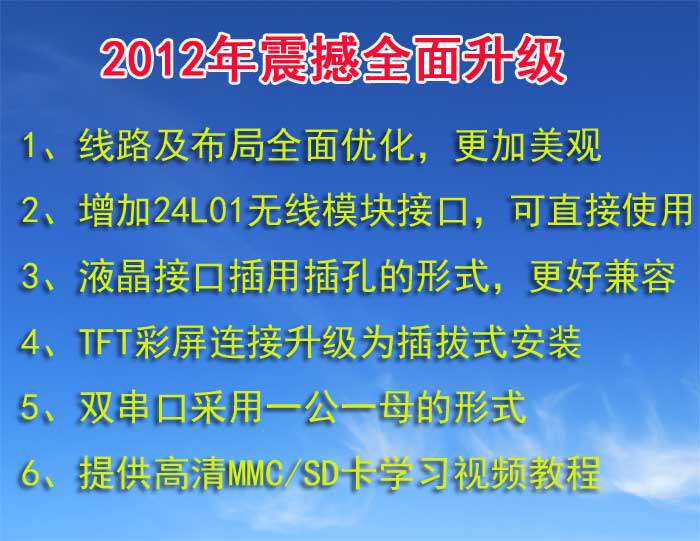 2012年震撼全面升级

1、线路及布局全面优化，更加美观

2、增加24L01无线模块接口，可直接使用

3、液晶接口插用插孔的形式，更好兼容

4、TFT彩屏连接升级为插拔式安装

5、双串口采用一公一母的形式

6、提供高清MMC/SD卡学习视频教程